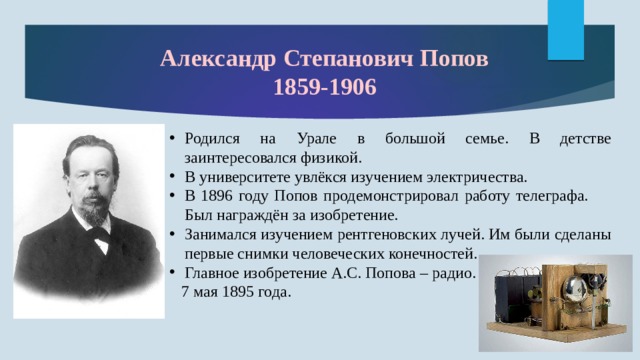 Александр Степанович Попов
1859-1906

• Родился на Урале в большой семье. В детстве заинтересовался физикой.
• В университете увлёкся изучением электричества.
• В 1896 году Попов продемонстрировал работу телеграфа. Был награждён за изобретение.
• Занимался изучением рентгеновских лучей. Им были сделаны первые снимки человеческих конечностей.
• Главное изобретение А.С. Попова – радио. 7 мая 1895 года.